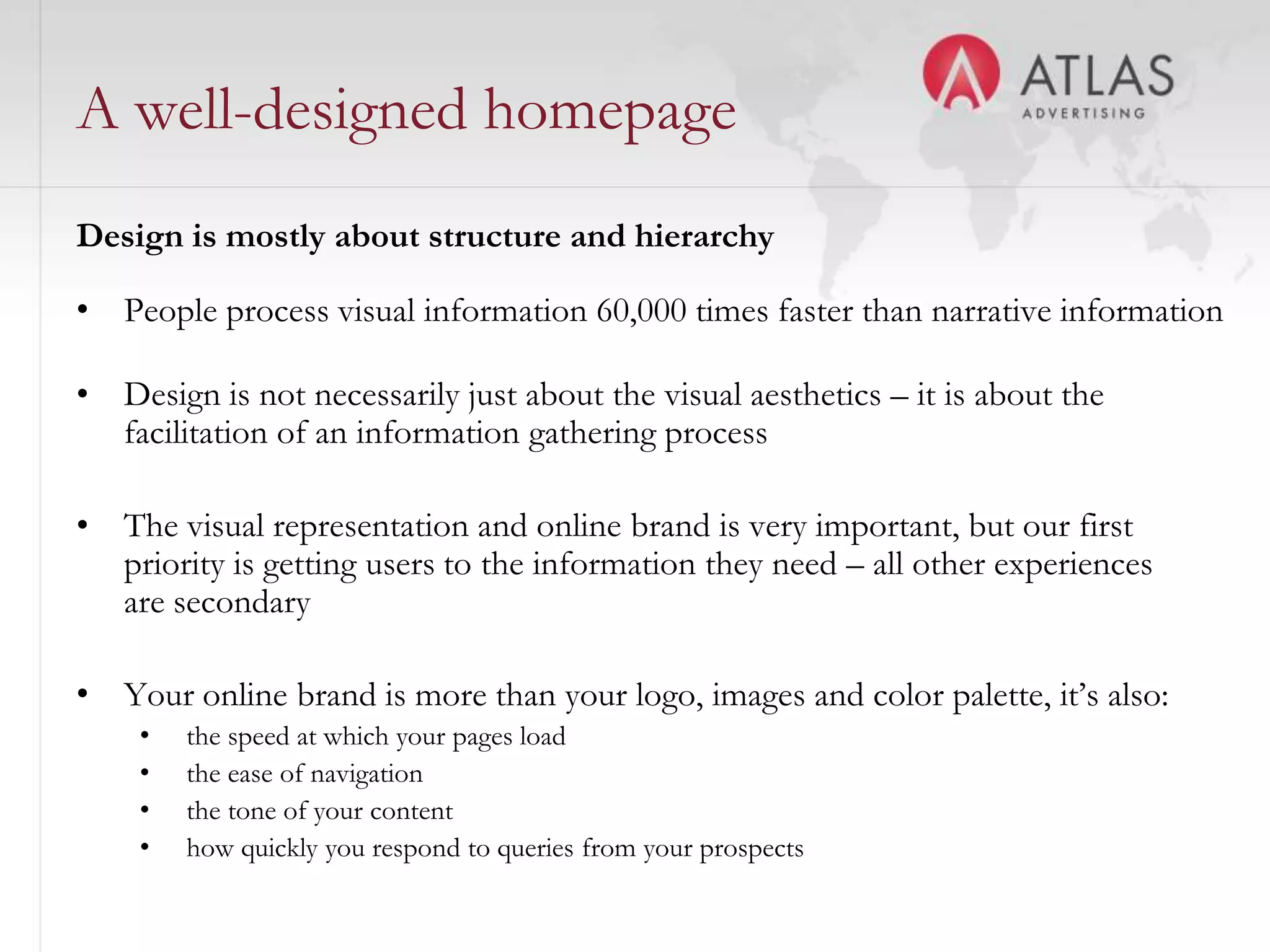 A well-designed homepage

ATLAS
ADVERTISING

Design is mostly about structure and hierarchy

• People process visual information 60,000 times faster than narrative information

• Design is not necessarily just about the visual aesthetics – it is about the facilitation of an information gathering process

• The visual representation and online brand is very important, but our first priority is getting users to the information they need – all other experiences are secondary

• Your online brand is more than your logo, images and color palette, it's also:
  • the speed at which your pages load
  • the ease of navigation
  • the tone of your content
  • how quickly you respond to queries from your prospects